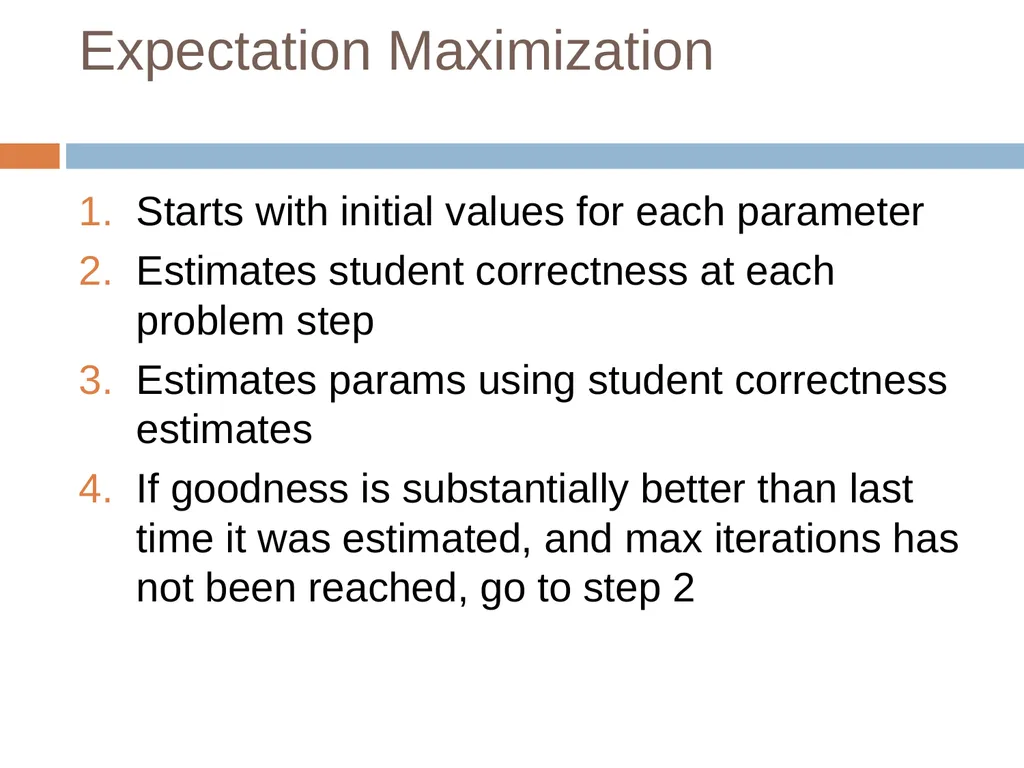 Expectation Maximization

1. Starts with initial values for each parameter
2. Estimates student correctness at each problem step
3. Estimates params using student correctness estimates
4. If goodness is substantially better than last time it was estimated, and max iterations has not been reached, go to step 2